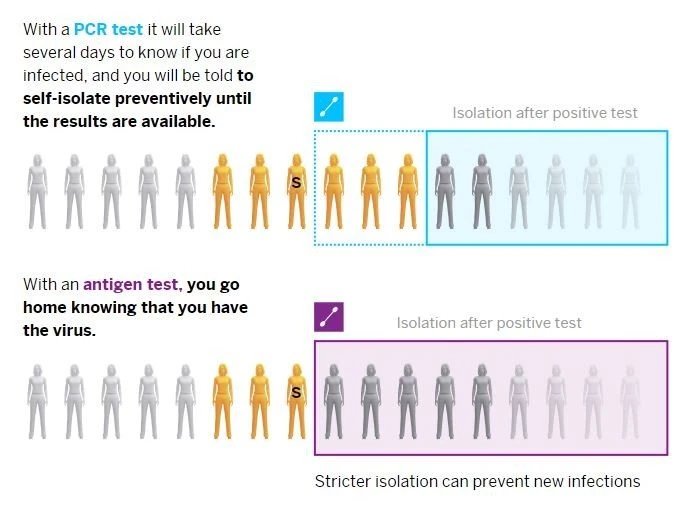 With a PCR test it will take several days to know if you are infected, and you will be told to self-isolate preventively until the results are available.

Isolation after positive test

S

With an antigen test, you go home knowing that you have the virus.

Isolation after positive test

S

Stricter isolation can prevent new infections